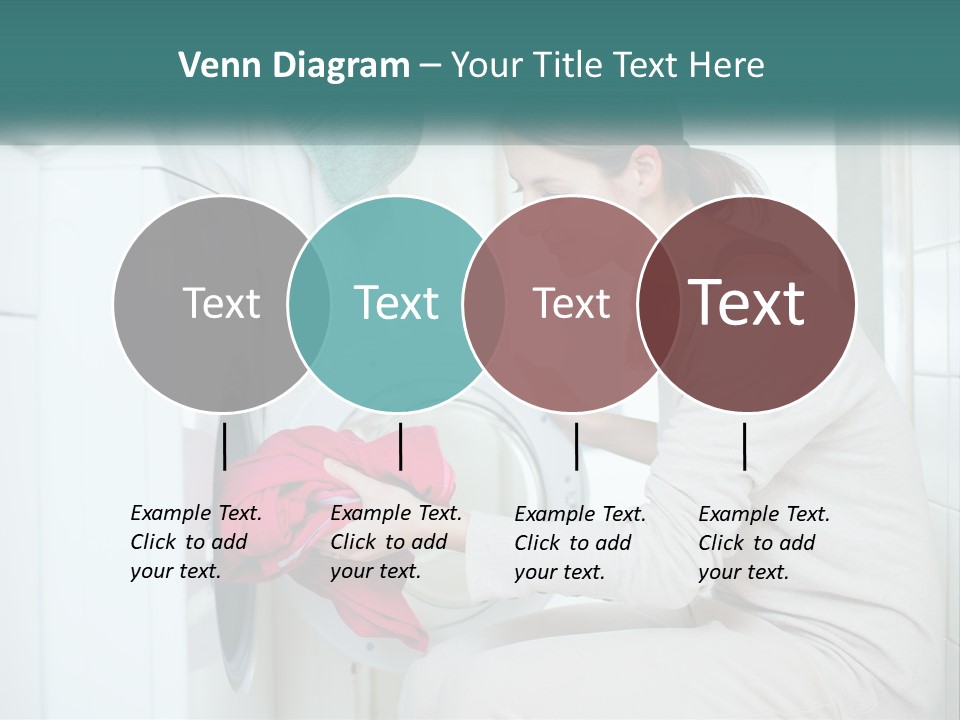 Venn Diagram – Your Title Text Here

Text

Text

Text

Text

Example Text. Click to add your text.

Example Text. Click to add your text.

Example Text. Click to add your text.

Example Text. Click to add your text.